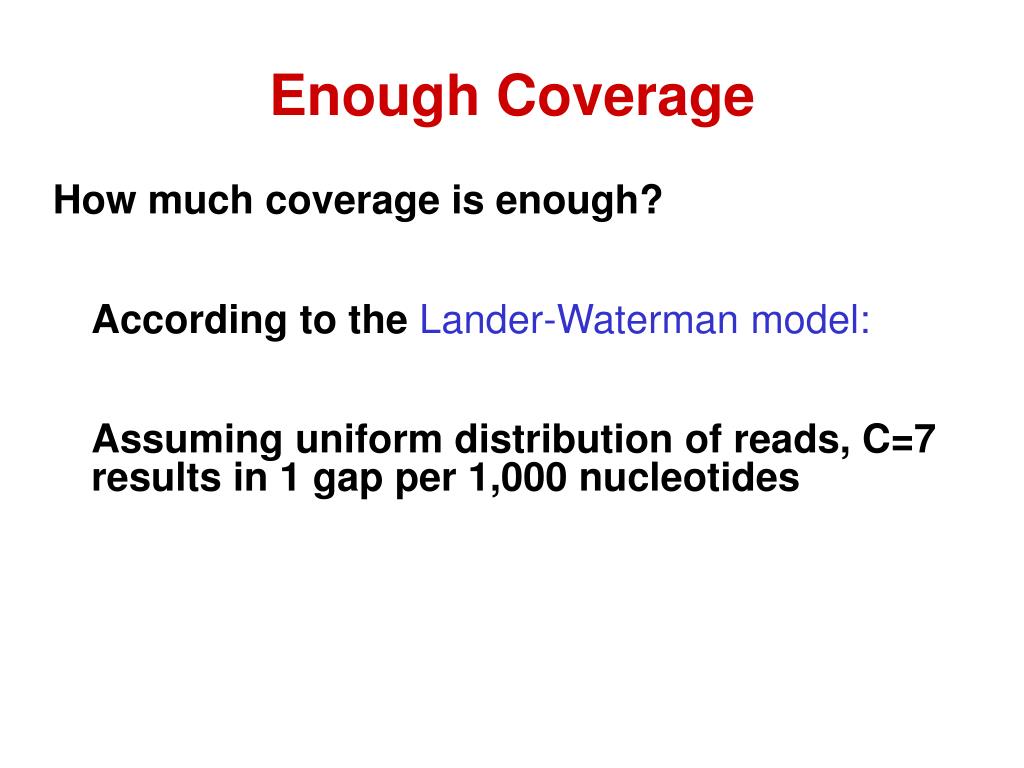 Enough Coverage

How much coverage is enough?

According to the Lander-Waterman model:

Assuming uniform distribution of reads, C=7 results in 1 gap per 1,000 nucleotides